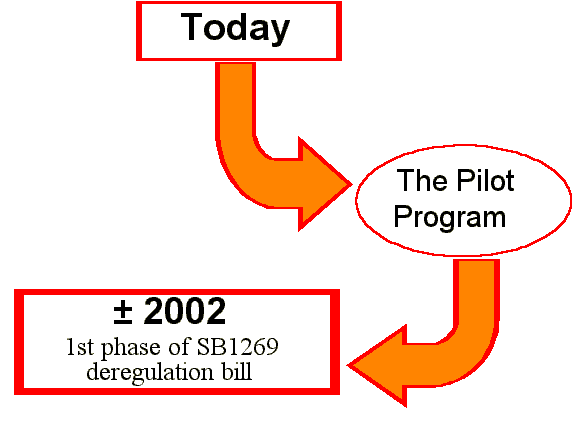 Today

The Pilot Program

± 2002
1st phase of SB1269 deregulation bill